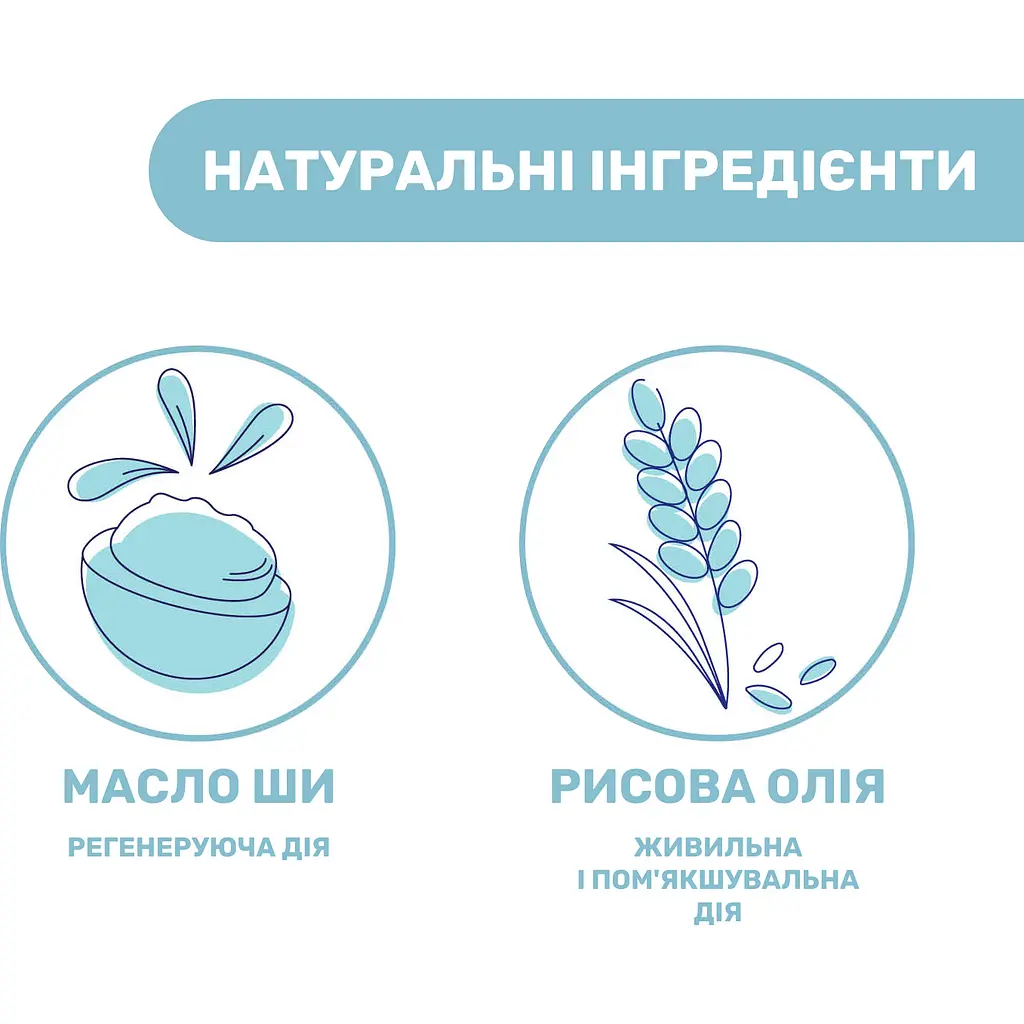 НАТУРАЛЬНІ ІНГРЕДІЄНТИ

МАСЛО ШИ

РЕГЕНЕРУЮЧА ДІЯ

РИСОВА ОЛІЯ

ЖИВИЛЬНА І ПОМ'ЯКШУВАЛЬНА ДІЯ